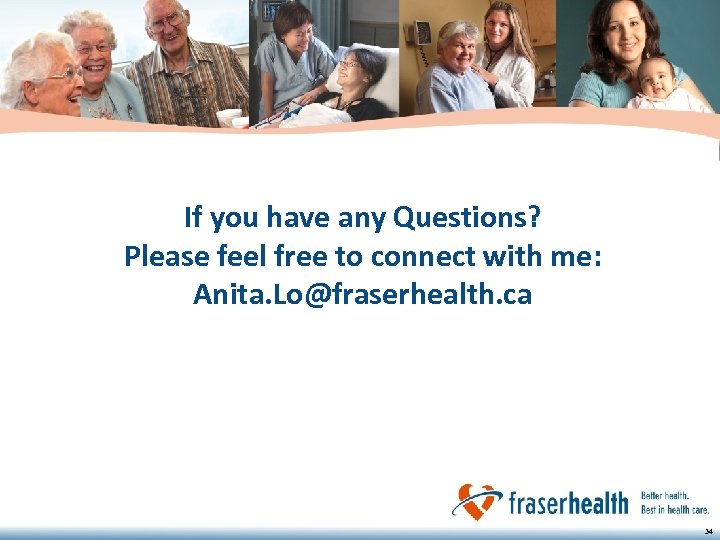 If you have any Questions?
Please feel free to connect with me:
Anita.Lo@fraserhealth.ca

fraserhealth Better health. Best in health care.

34